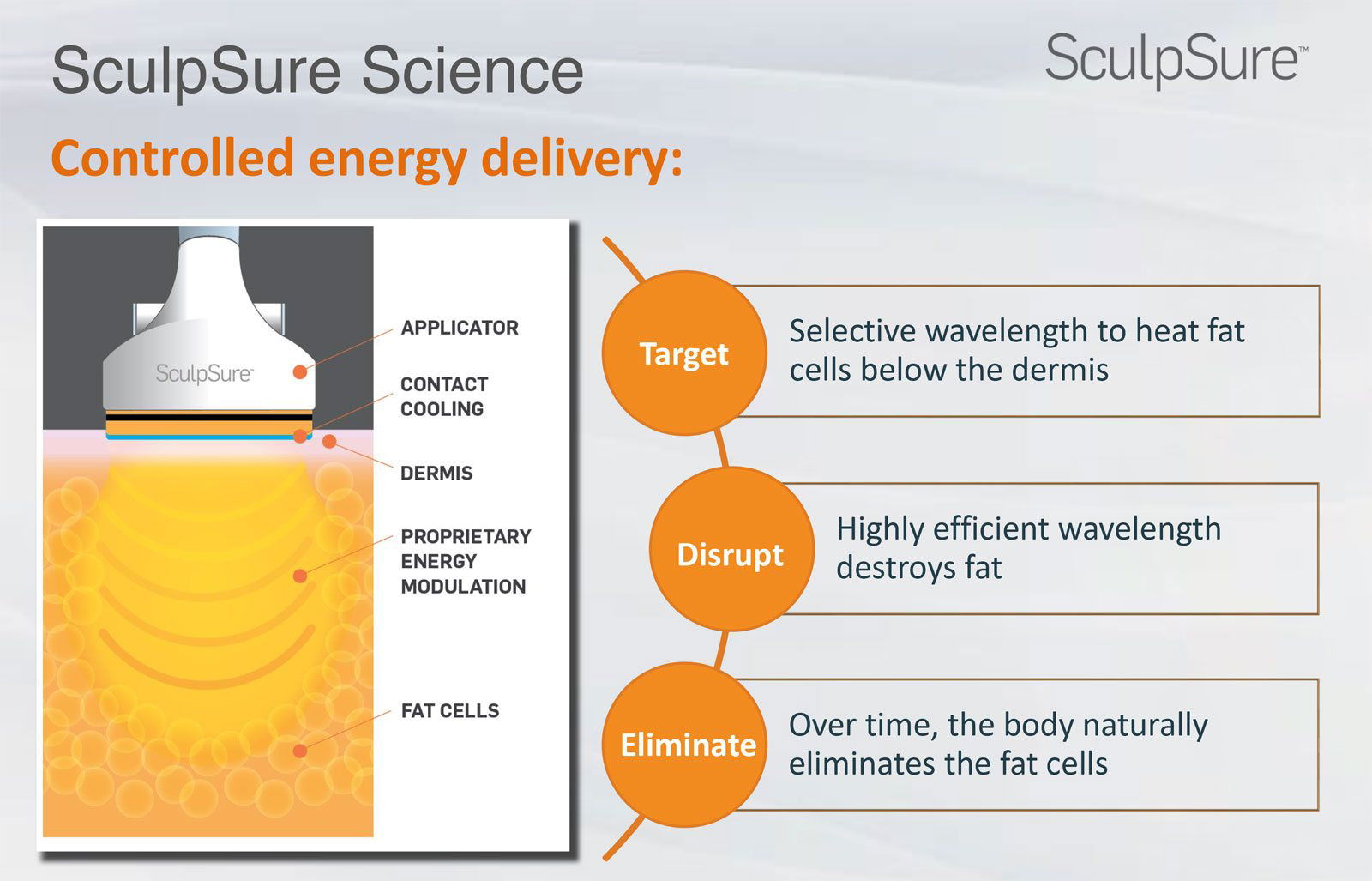 SculpSure Science

SculpSure™

Controlled energy delivery:

SculpSure

APPLICATOR

CONTACT COOLING

DERMIS

PROPRIETARY ENERGY MODULATION

FAT CELLS

Target

Selective wavelength to heat fat cells below the dermis

Disrupt

Highly efficient wavelength destroys fat

Eliminate

Over time, the body naturally eliminates the fat cells